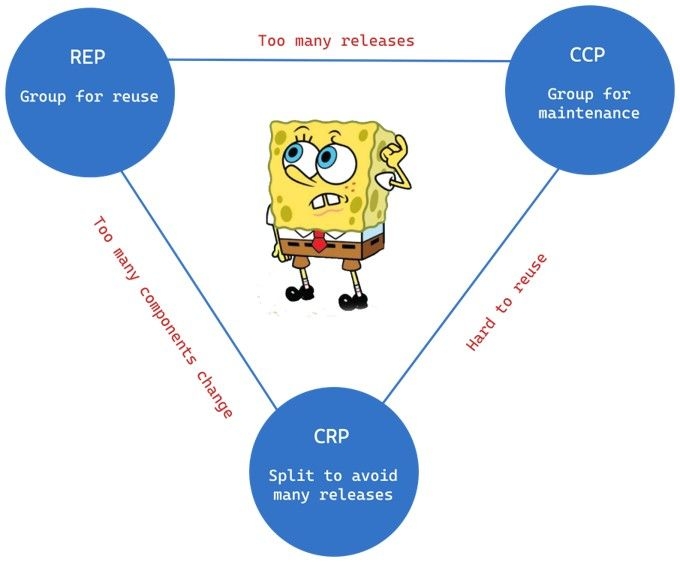 REP

Group for reuse

Too many releases

CCP

Group for maintenance

Too many components change

Hard to reuse

CRP

Split to avoid many releases